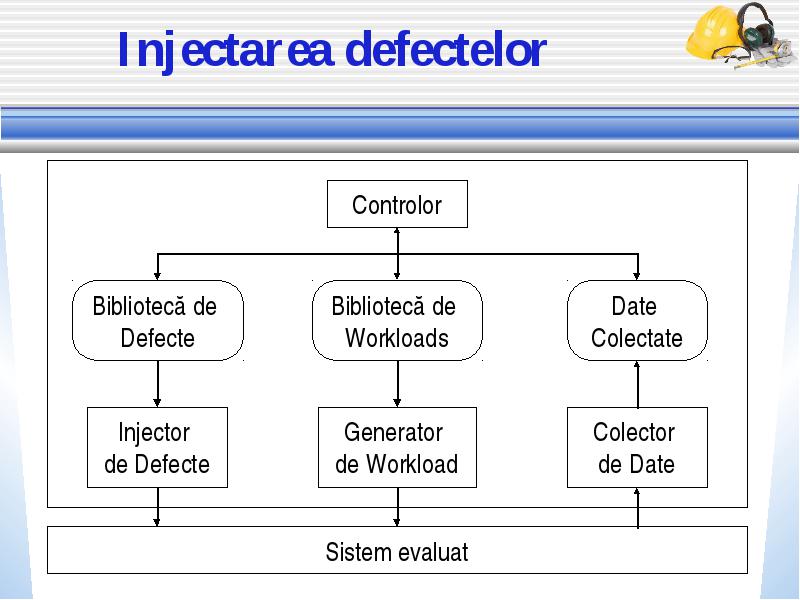 Injectarea defectelor

Controlor

Bibliotecă de Defecte

Bibliotecă de Workloads

Date Colectate

Injector de Defecte

Generator de Workload

Colector de Date

Sistem evaluat